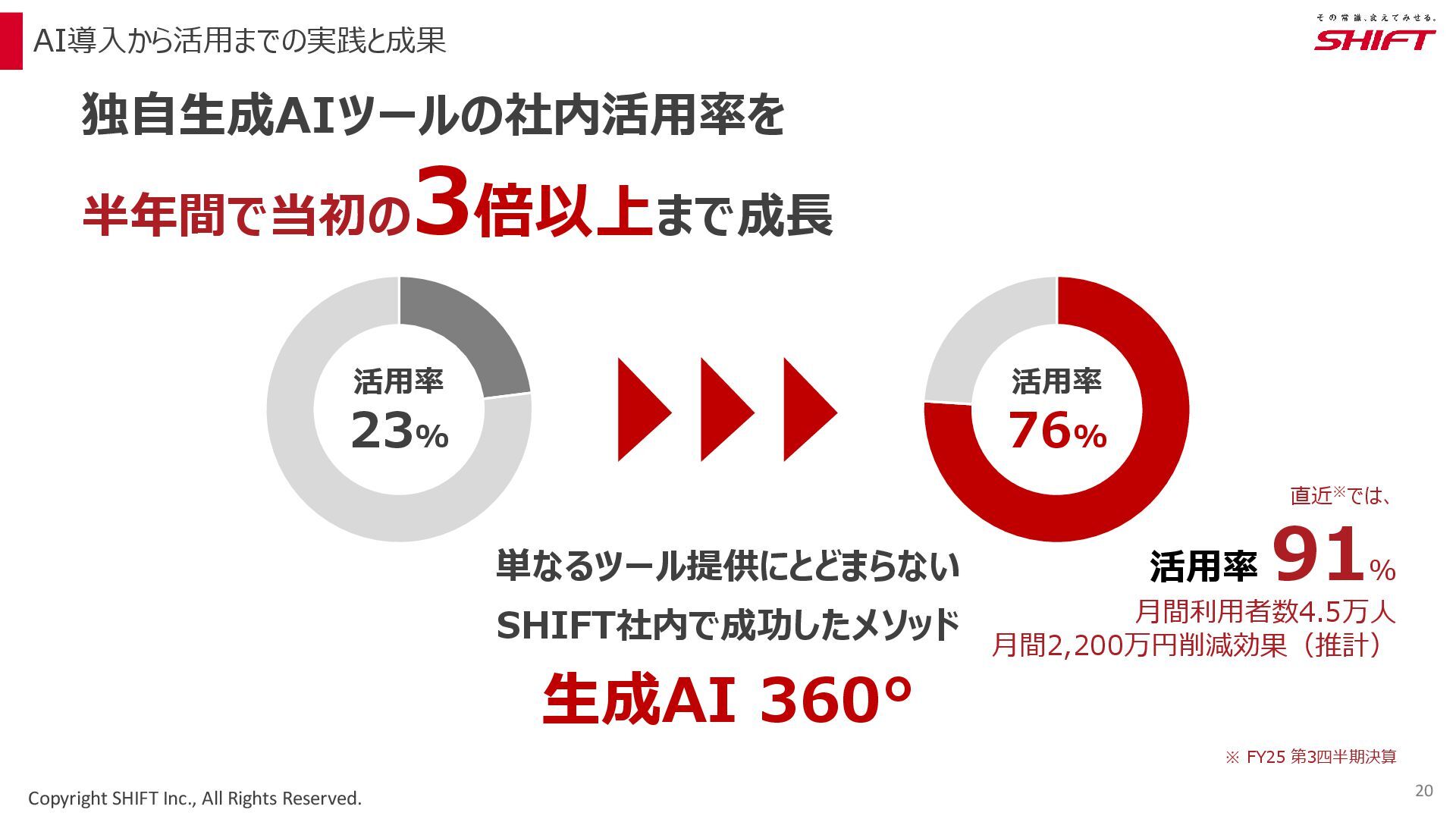 AI導入から活用までの実践と成果

その常識、変えてみせる。
SHIFT

独自生成AIツールの社内活用率を

半年間で当初の3倍以上まで成長

活用率
23%

活用率
76%

直近※では、

活用率 91%

月間利用者数4.5万人
月間2,200万円削減効果（推計）

単なるツール提供にとどまらない

SHIFT社内で成功したメソッド

生成AI 360°

※ FY25 第3四半期決算

Copyright SHIFT Inc., All Rights Reserved.

20